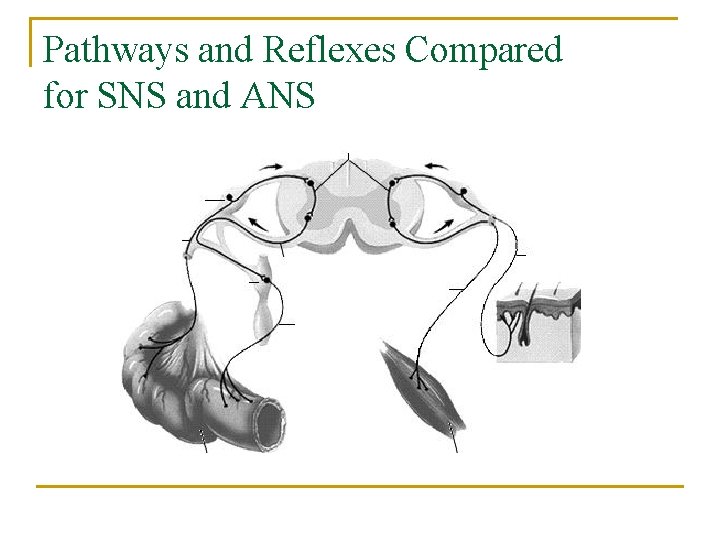 Pathways and Reflexes Compared for SNS and ANS